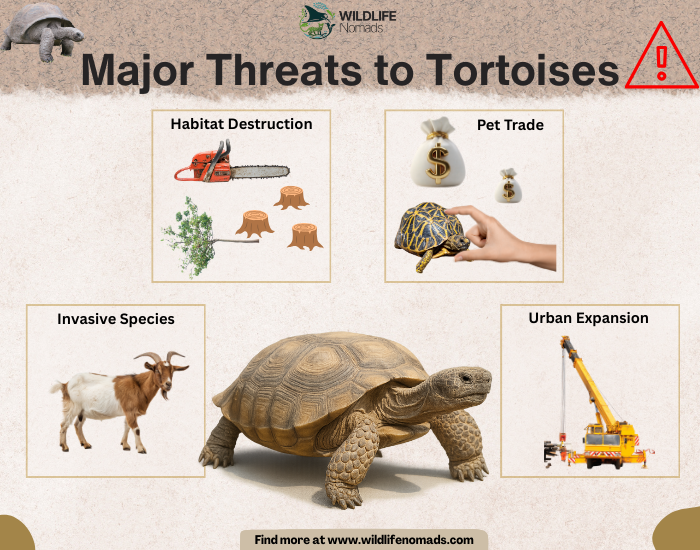 WILDLIFE
Nomads

Major Threats to Tortoises

Habitat Destruction

Pet Trade

Invasive Species

Urban Expansion

Find more at www.wildlifenomads.com